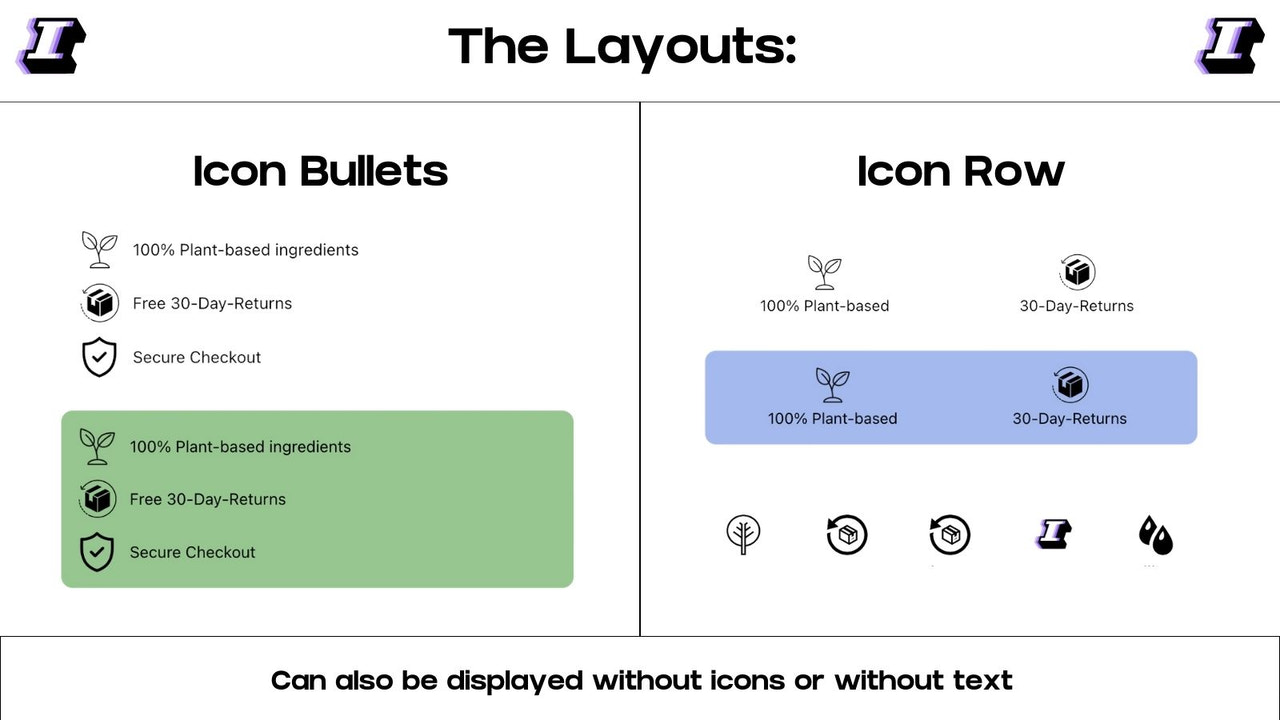 The Layouts:

Icon Bullets

100% Plant-based ingredients

Free 30-Day-Returns

Secure Checkout

100% Plant-based ingredients

Free 30-Day-Returns

Secure Checkout

Icon Row

100% Plant-based

30-Day-Returns

100% Plant-based

30-Day-Returns

Can also be displayed without icons or without text